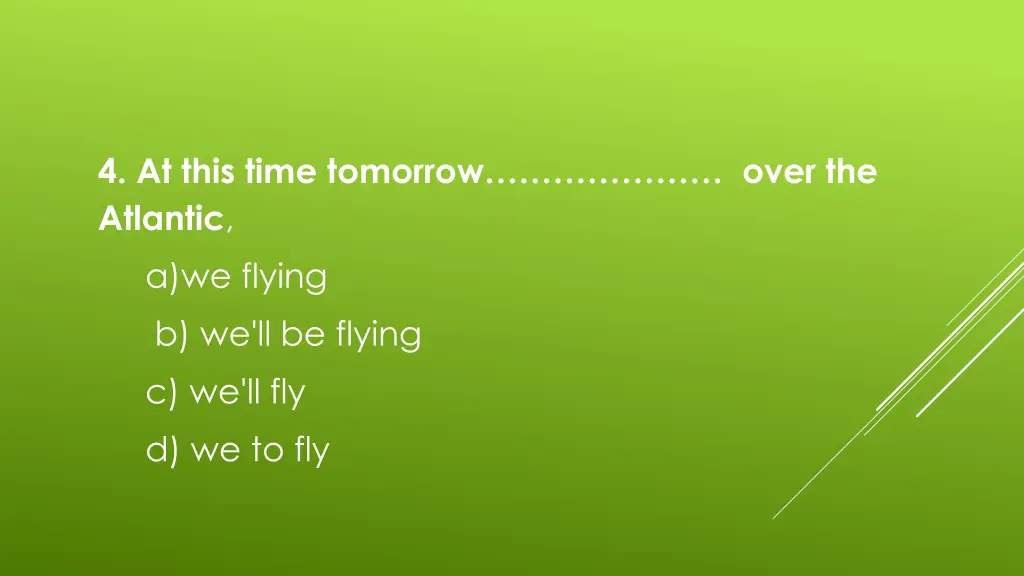 4. At this time tomorrow………………… over the Atlantic,

a)we flying

b) we'll be flying

c) we'll fly

d) we to fly